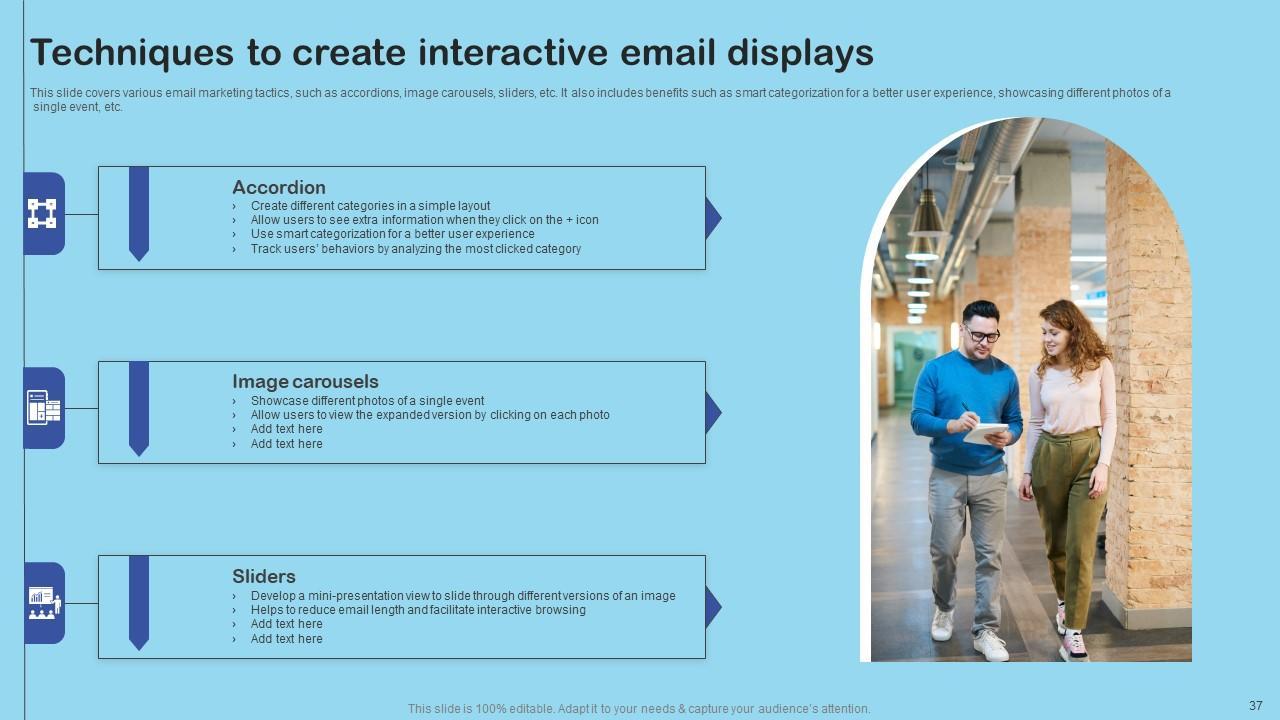 Techniques to create interactive email displays

This slide covers various email marketing tactics, such as accordions, image carousels, sliders, etc. It also includes benefits such as smart categorization for a better user experience, showcasing different photos of a single event, etc.

Accordion
› Create different categories in a simple layout
› Allow users to see extra information when they click on the + icon
› Use smart categorization for a better user experience
› Track users' behaviors by analyzing the most clicked category

Image carousels
› Showcase different photos of a single event
› Allow users to view the expanded version by clicking on each photo
› Add text here
› Add text here

Sliders
› Develop a mini-presentation view to slide through different versions of an image
› Helps to reduce email length and facilitate interactive browsing
› Add text here
› Add text here

This slide is 100% editable. Adapt it to your needs & capture your audience's attention.

37